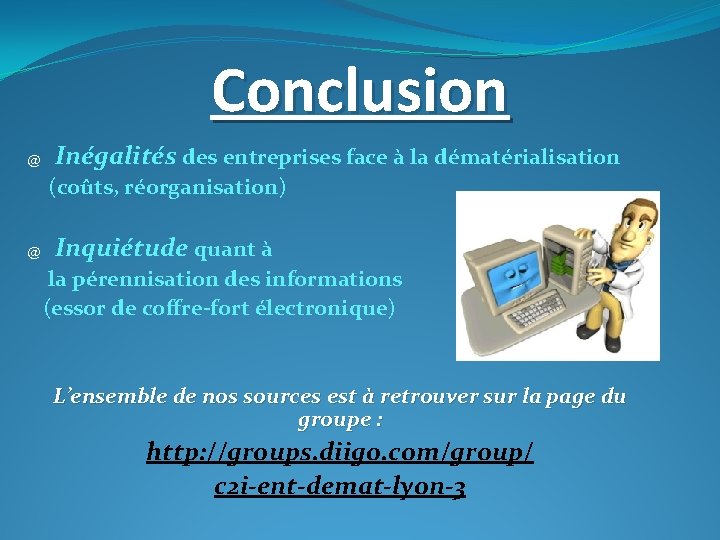 Conclusion

@ Inégalités des entreprises face à la dématérialisation (coûts, réorganisation)

@ Inquiétude quant à la pérennisation des informations (essor de coffre-fort électronique)

L'ensemble de nos sources est à retrouver sur la page du groupe :

http://groups.diigo.com/group/c2i-ent-demat-lyon-3